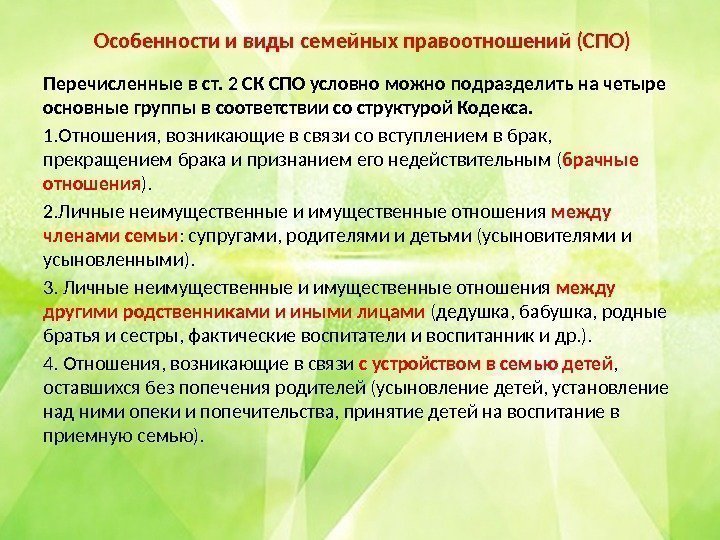 Особенности и виды семейных правоотношений (СПО)

Перечисленные в ст. 2 СК СПО условно можно подразделить на четыре основные группы в соответствии со структурой Кодекса.

1.Отношения, возникающие в связи со вступлением в брак, прекращением брака и признанием его недействительным (брачные отношения).

2.Личные неимущественные и имущественные отношения между членами семьи: супругами, родителями и детьми (усыновителями и усыновленными).

3. Личные неимущественные и имущественные отношения между другими родственниками и иными лицами (дедушка, бабушка, родные братья и сестры, фактические воспитатели и воспитанник и др.).

4. Отношения, возникающие в связи с устройством в семью детей, оставшихся без попечения родителей (усыновление детей, установление над ними опеки и попечительства, принятие детей на воспитание в приемную семью).